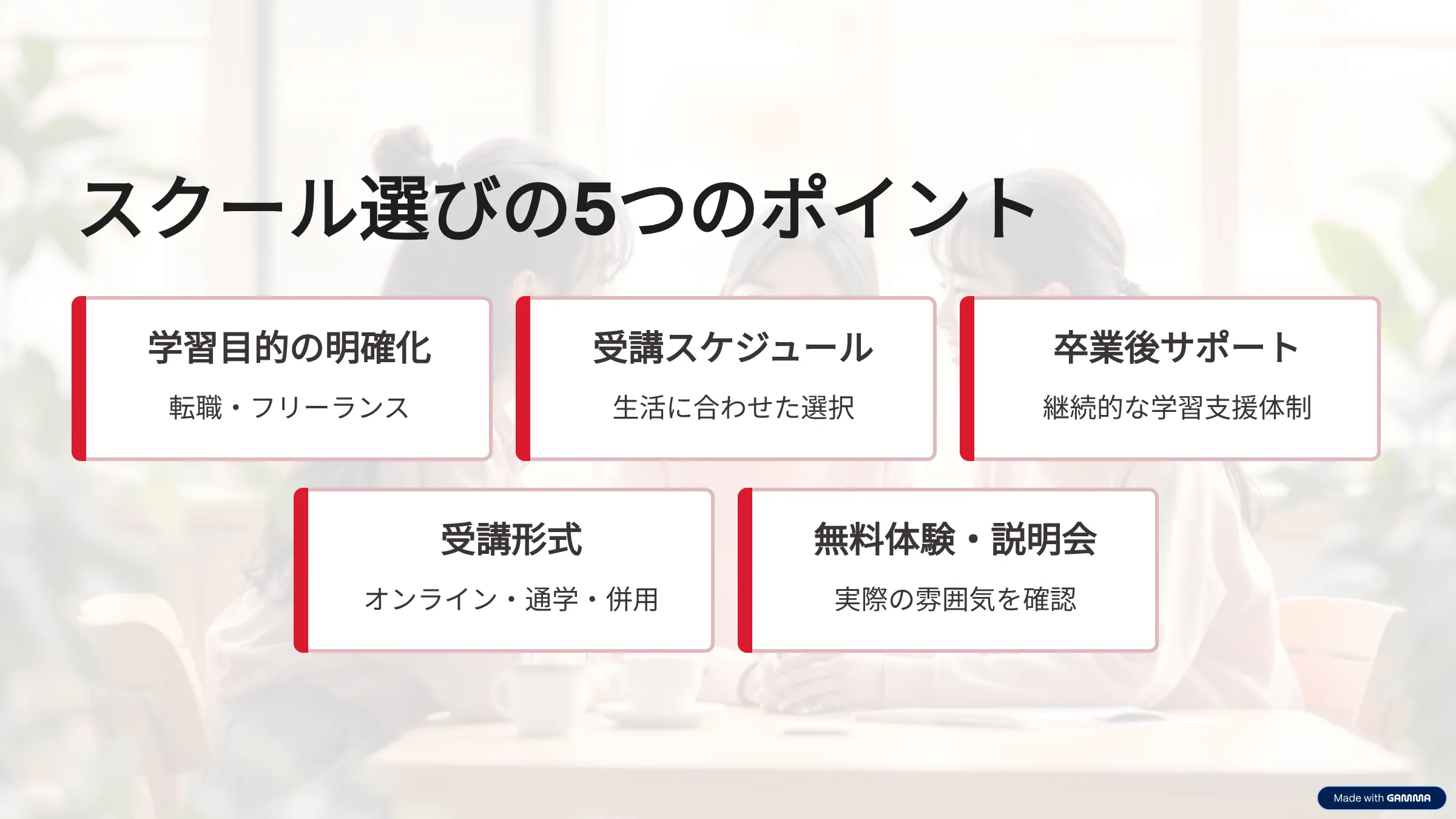 スクール選びの5つのポイント

学習目的の明確化

転職・フリーランス

受講スケジュール

生活に合わせた選択

卒業後サポート

継続的な学習支援体制

受講形式

オンライン・通学・併用

無料体験・説明会

実際の雰囲気を確認

Made with GAMMA